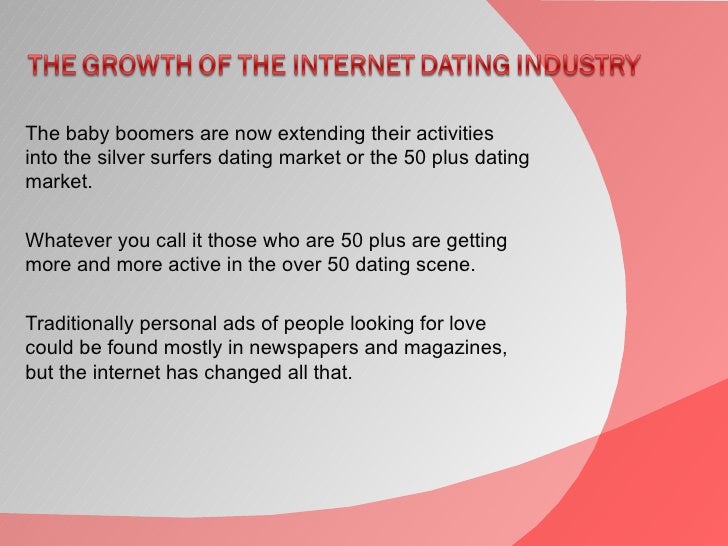 THE GROWTH OF THE INTERNET DATING INDUSTRY

The baby boomers are now extending their activities into the silver surfers dating market or the 50 plus dating market.

Whatever you call it those who are 50 plus are getting more and more active in the over 50 dating scene.

Traditionally personal ads of people looking for love could be found mostly in newspapers and magazines, but the internet has changed all that.